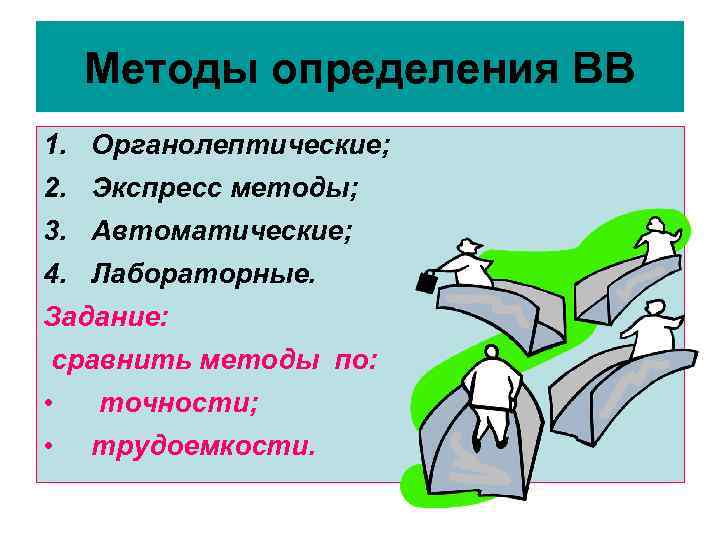 Методы определения ВВ

1. Органолептические;
2. Экспресс методы;
3. Автоматические;
4. Лабораторные.

Задание:
сравнить методы по:
• точности;
• трудоемкости.